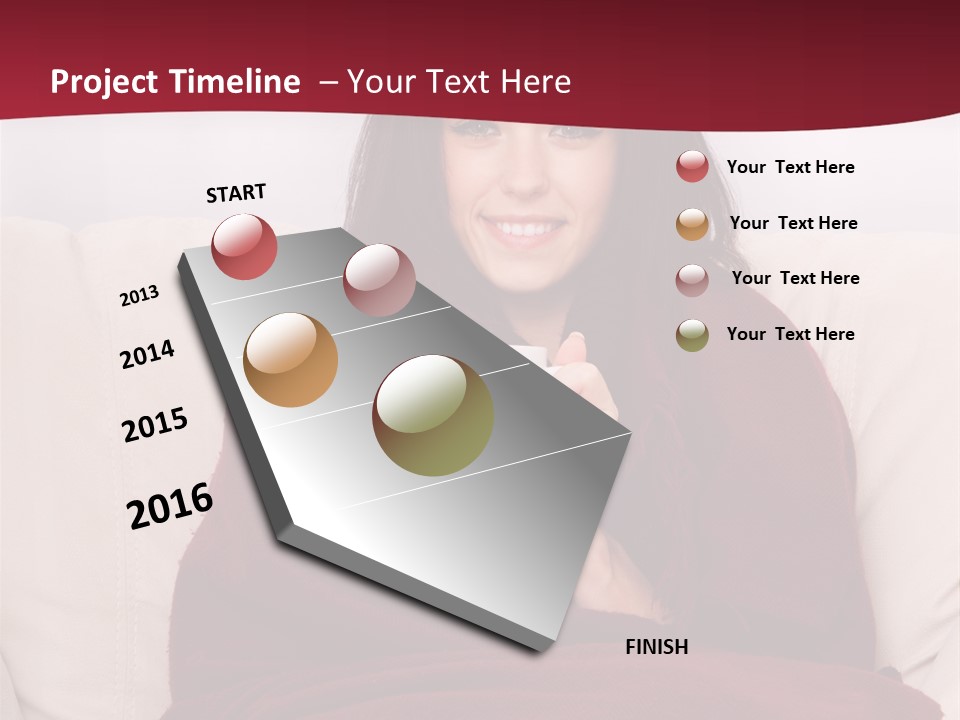 Project Timeline – Your Text Here

START

2013

2014

2015

2016

FINISH

Your Text Here

Your Text Here

Your Text Here

Your Text Here